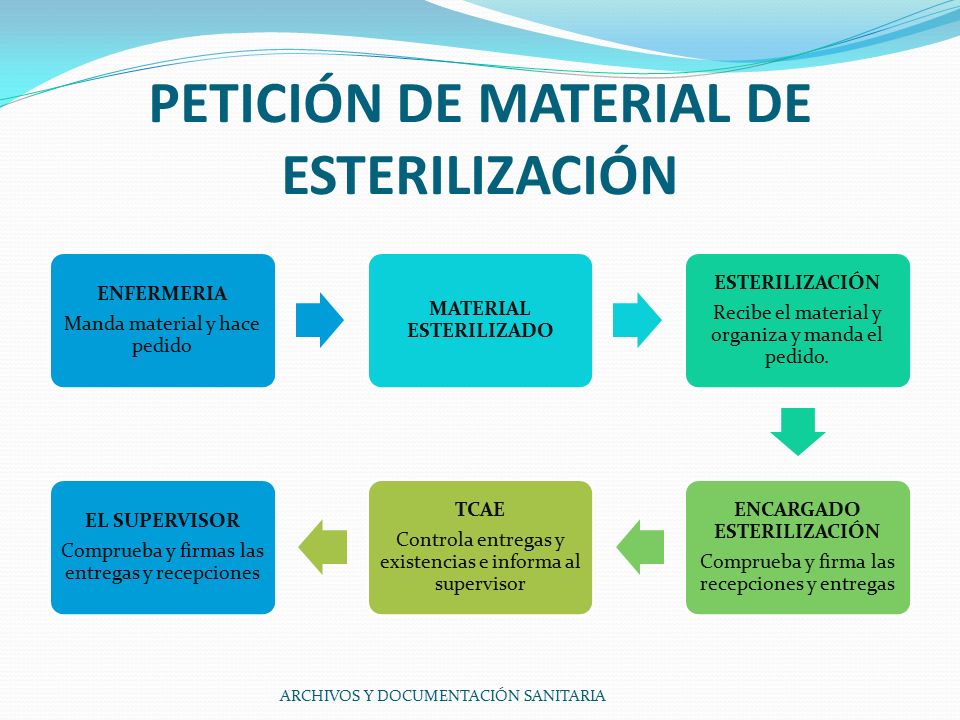 PETICIÓN DE MATERIAL DE ESTERILIZACIÓN

ENFERMERIA
Manda material y hace pedido

MATERIAL ESTERILIZADO

ESTERILIZACIÓN
Recibe el material y organiza y manda el pedido.

ENCARGADO ESTERILIZACIÓN
Comprueba y firma las recepciones y entregas

TCAE
Controla entregas y existencias e informa al supervisor

EL SUPERVISOR
Comprueba y firmas las entregas y recepciones

ARCHIVOS Y DOCUMENTACIÓN SANITARIA